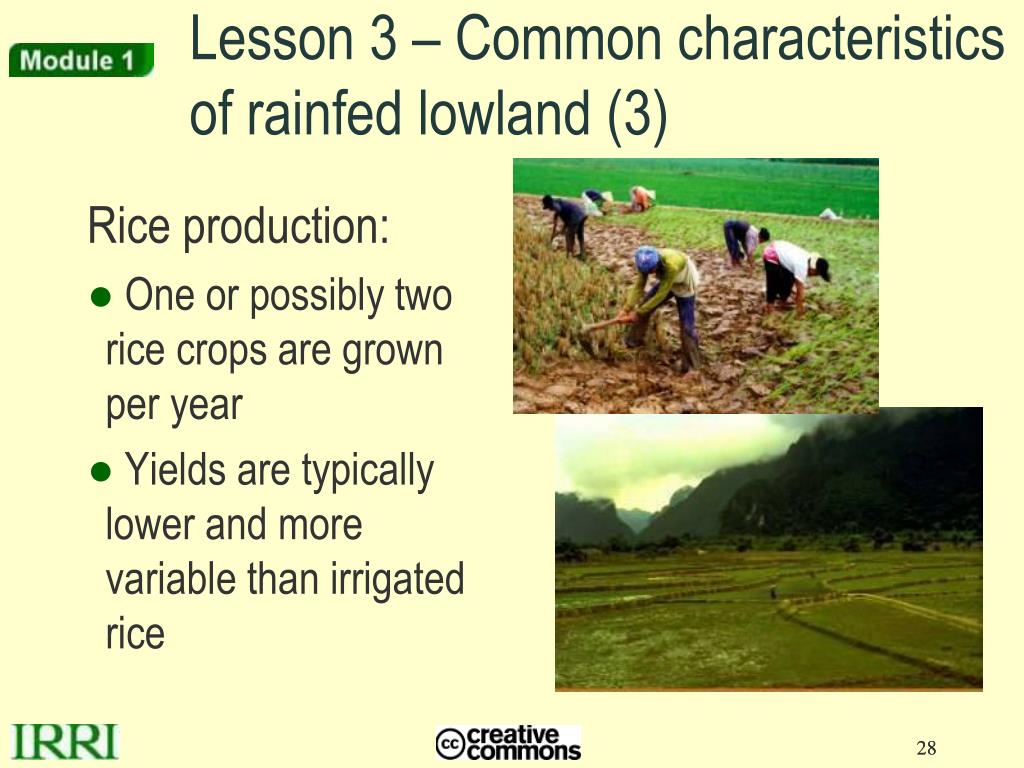 Module 1

Lesson 3 – Common characteristics of rainfed lowland (3)

Rice production:

● One or possibly two rice crops are grown per year

● Yields are typically lower and more variable than irrigated rice

IRRI

cc creative commons

28